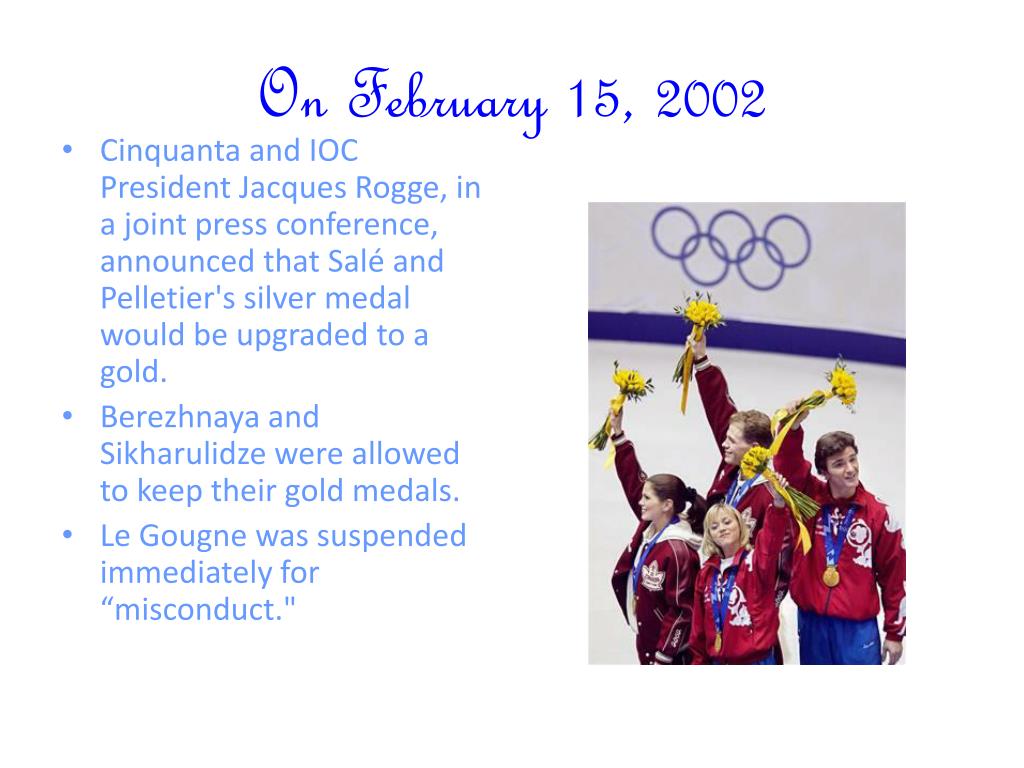 On February 15, 2002

• Cinquanta and IOC President Jacques Rogge, in a joint press conference, announced that Salé and Pelletier's silver medal would be upgraded to a gold.
• Berezhnaya and Sikharulidze were allowed to keep their gold medals.
• Le Gougne was suspended immediately for “misconduct."